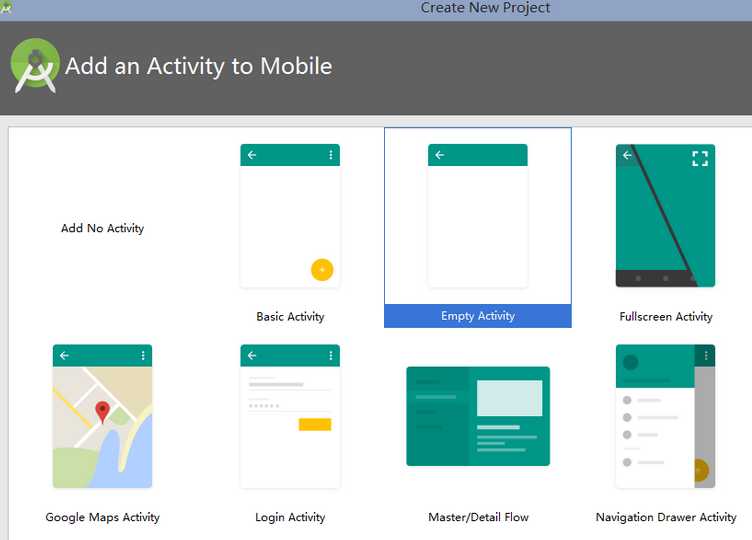 Create New Project

Add an Activity to Mobile

Add No Activity

Basic Activity

Empty Activity

Fullscreen Activity

Google Maps Activity

Login Activity

Master/Detail Flow

Navigation Drawer Activity